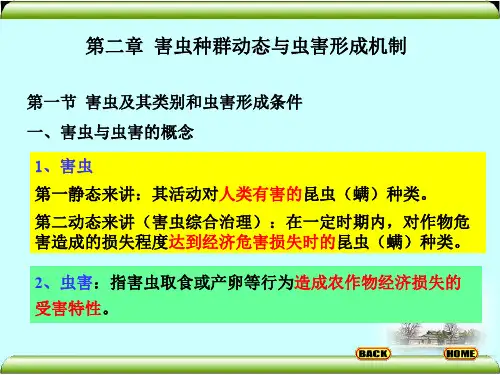 第二章 害虫种群动态与虫害形成机制

第一节 害虫及其类别和虫害形成条件

一、害虫与虫害的概念

1、害虫

第一静态来讲：其活动对人类有害的昆虫（螨）种类。

第二动态来讲（害虫综合治理）：在一定时期内，对作物危害造成的损失程度达到经济危害损失时的昆虫（螨）种类。

2、虫害：指害虫取食或产卵等行为造成农作物经济损失的受害特性。

BACK HOME